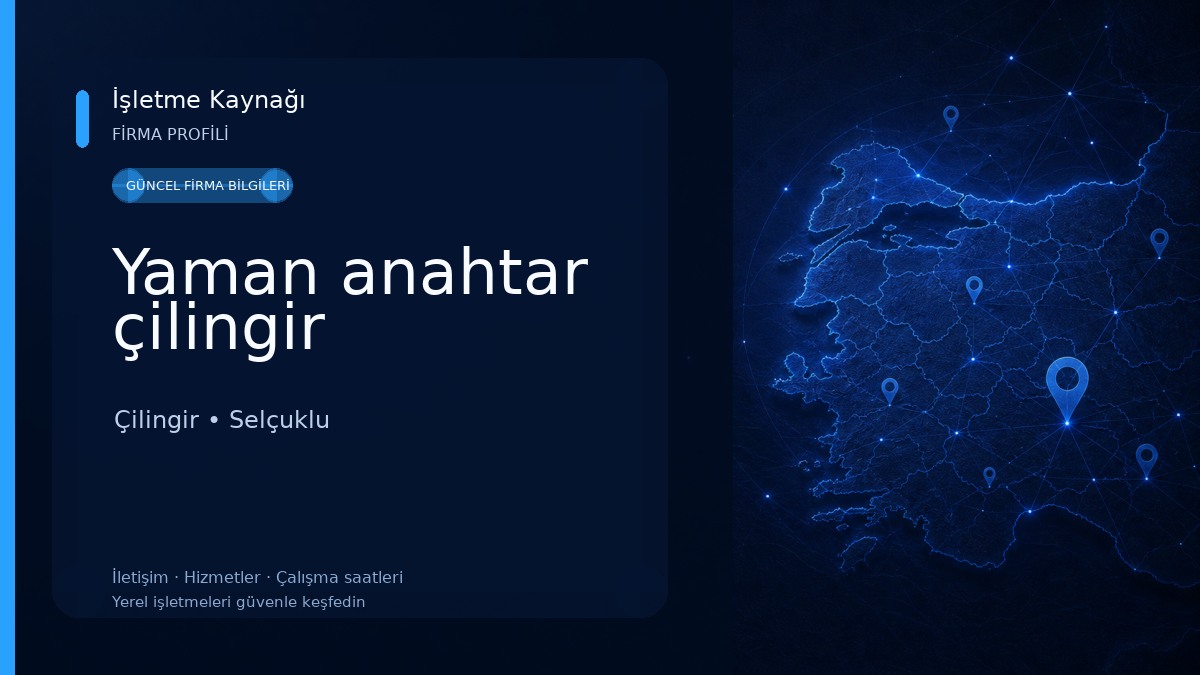 İşletme Kaynağı
FİRMA PROFİLİ

GÜNCEL FİRMA BİLGİLERİ

Yaman anahtar çilingir

Çilingir • Selçuklu

İletişim · Hizmetler · Çalışma saatleri
Yerel işletmeleri güvenle keşfedin